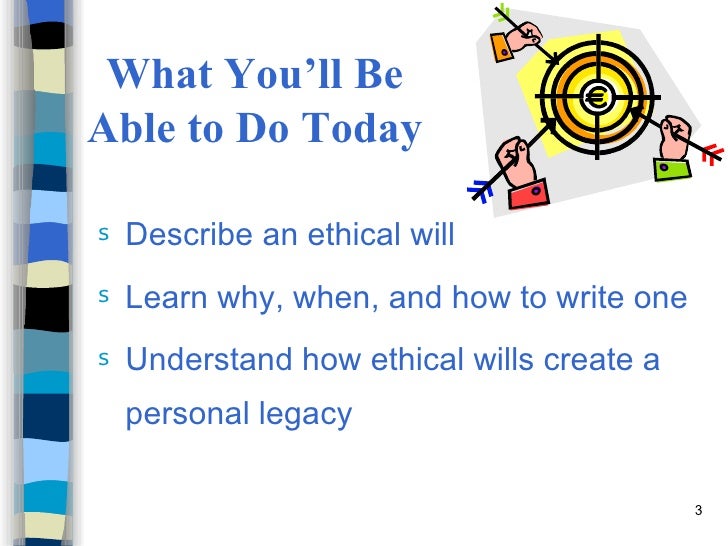 What You'll Be Able to Do Today

€

s Describe an ethical will

s Learn why, when, and how to write one

s Understand how ethical wills create a personal legacy

3